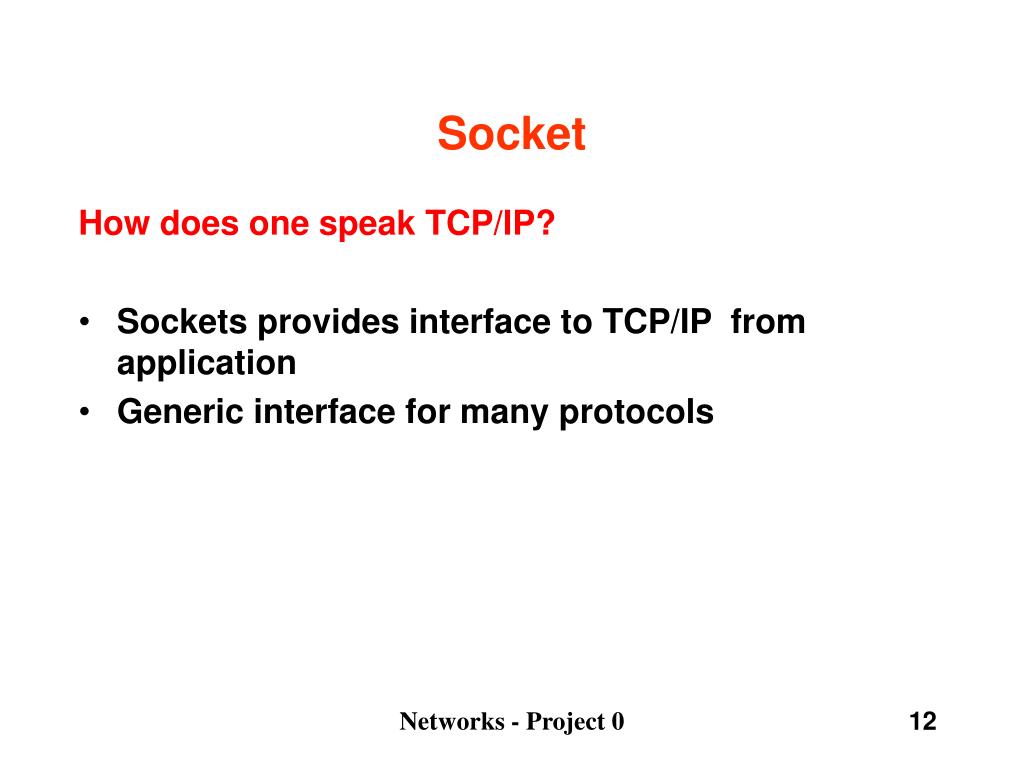 Socket

How does one speak TCP/IP?

• Sockets provides interface to TCP/IP from application
• Generic interface for many protocols

Networks - Project 0

12